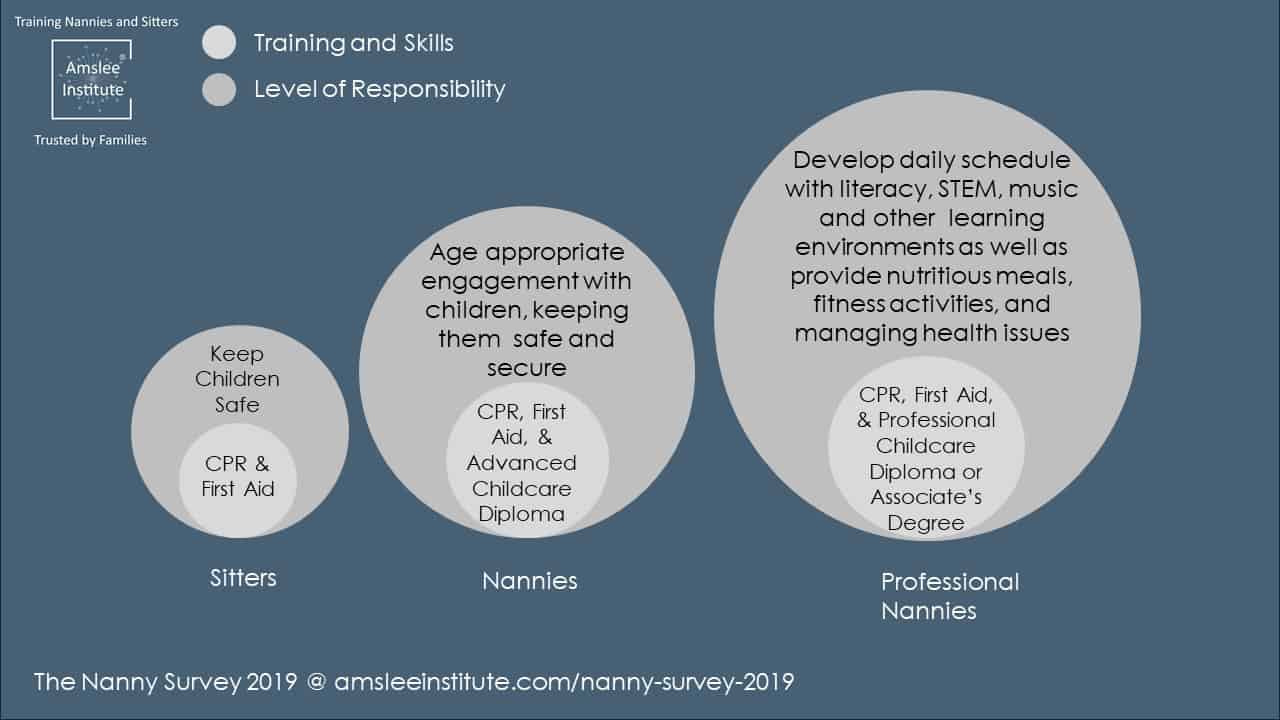 Training Nannies and Sitters

Amslee Institute

Trusted by Families

Training and Skills

Level of Responsibility

Keep Children Safe

CPR & First Aid

Sitters

Age appropriate engagement with children, keeping them safe and secure

CPR, First Aid, & Advanced Childcare Diploma

Nannies

Develop daily schedule with literacy, STEM, music and other learning environments as well as provide nutritious meals, fitness activities, and managing health issues

CPR, First Aid, & Professional Childcare Diploma or Associate's Degree

Professional Nannies

The Nanny Survey 2019 @ amsleeinstitute.com/nanny-survey-2019